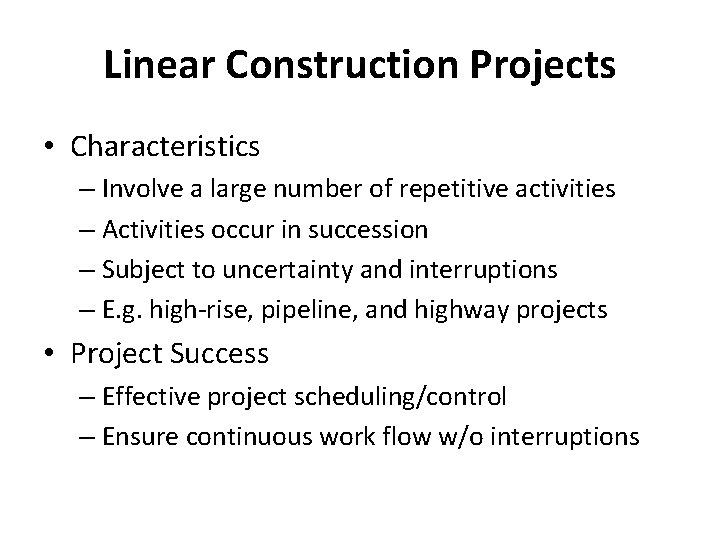 Linear Construction Projects

• Characteristics
– Involve a large number of repetitive activities
– Activities occur in succession
– Subject to uncertainty and interruptions
– E.g. high-rise, pipeline, and highway projects
• Project Success
– Effective project scheduling/control
– Ensure continuous work flow w/o interruptions